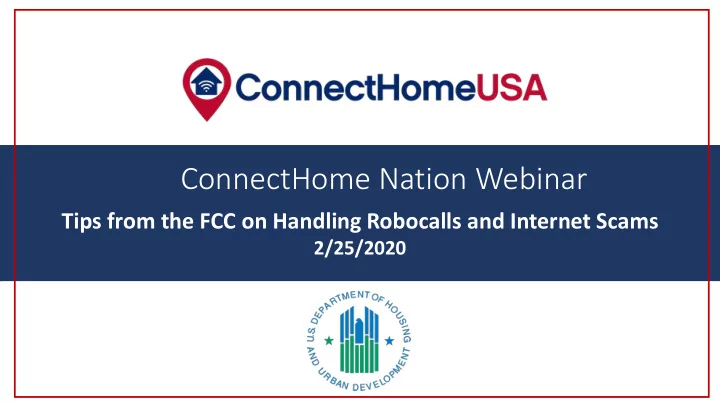 ConnectHomeUSA

ConnectHome Nation Webinar

Tips from the FCC on Handling Robocalls and Internet Scams
2/25/2020

U.S. DEPARTMENT OF HOUSING AND URBAN DEVELOPMENT